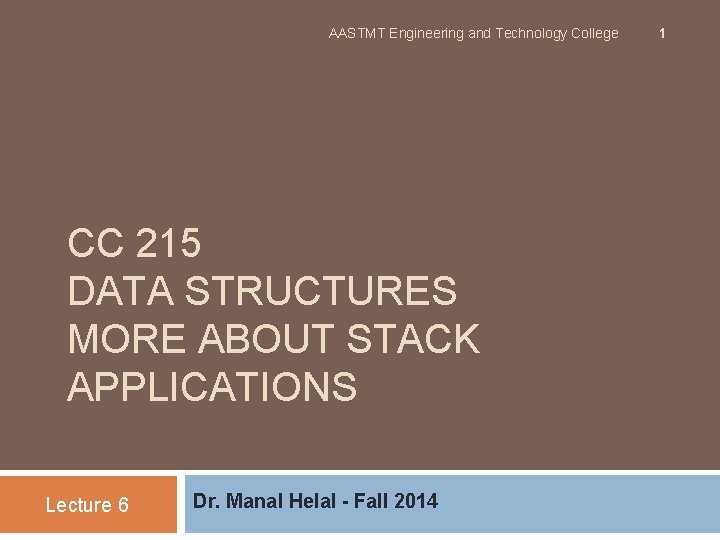 AASTMT Engineering and Technology College

1

CC 215
DATA STRUCTURES
MORE ABOUT STACK APPLICATIONS

Lecture 6

Dr. Manal Helal - Fall 2014